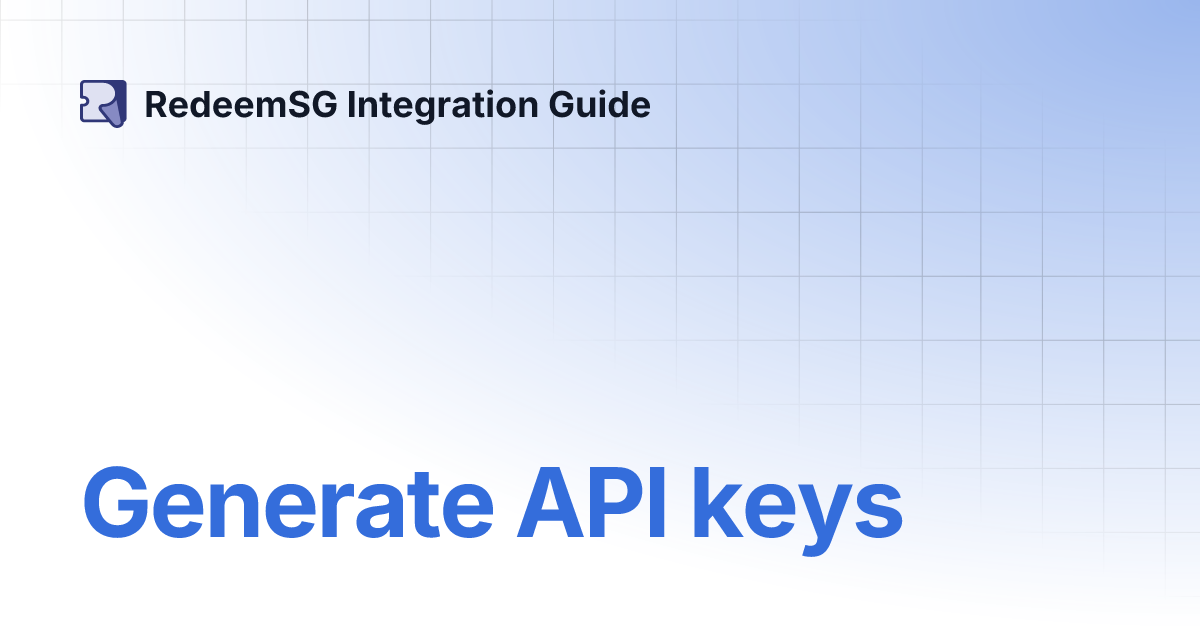 RedeemSG Integration Guide

Generate API keys